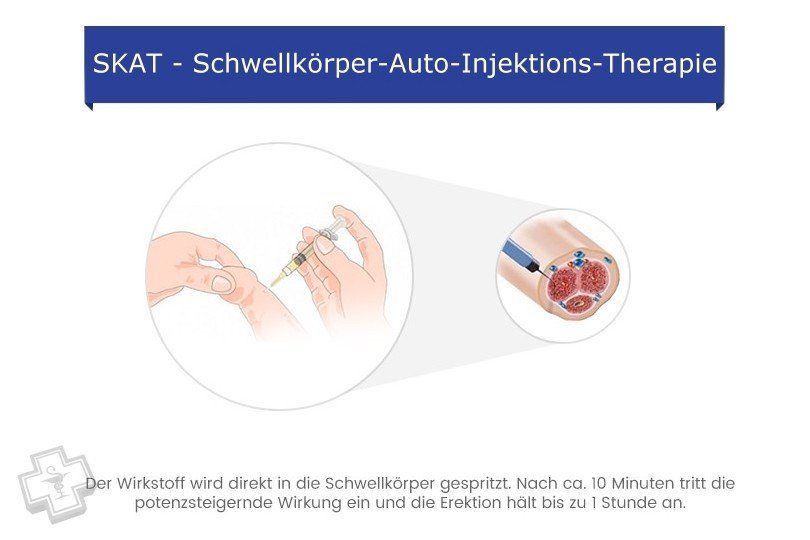 SKAT - Schwellkörper-Auto-Injektions-Therapie

Der Wirkstoff wird direkt in die Schwellkörper gespritzt. Nach ca. 10 Minuten tritt die potenzsteigernde Wirkung ein und die Erektion hält bis zu 1 Stunde an.